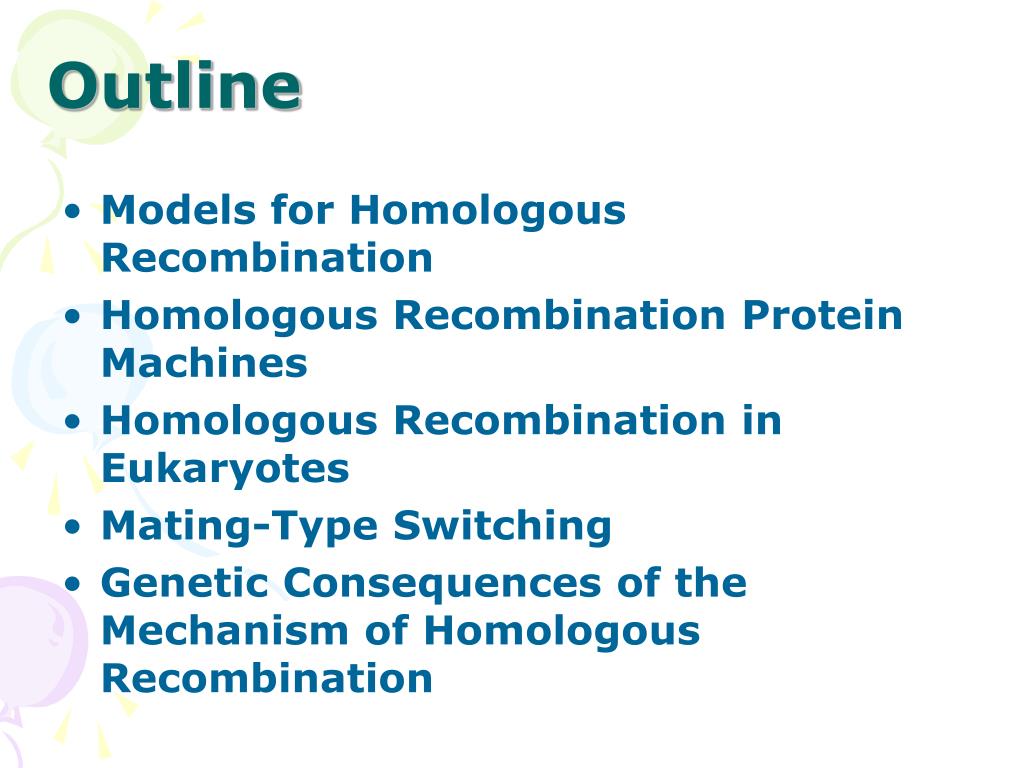 Outline

• Models for Homologous Recombination
• Homologous Recombination Protein Machines
• Homologous Recombination in Eukaryotes
• Mating-Type Switching
• Genetic Consequences of the Mechanism of Homologous Recombination